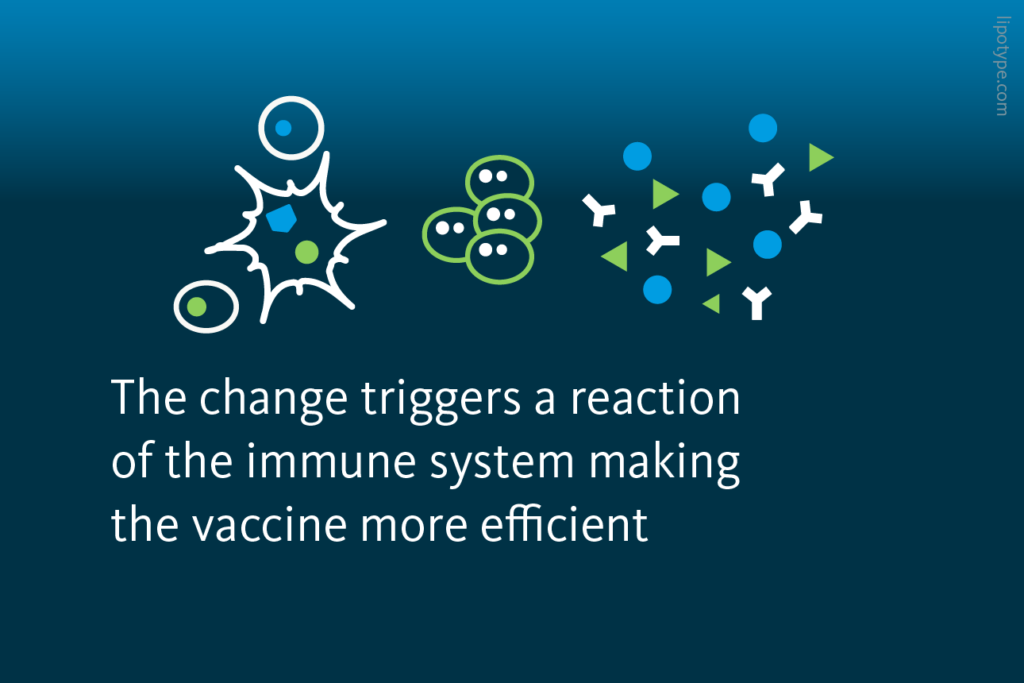 lipotype.com

The change triggers a reaction of the immune system making the vaccine more efficient